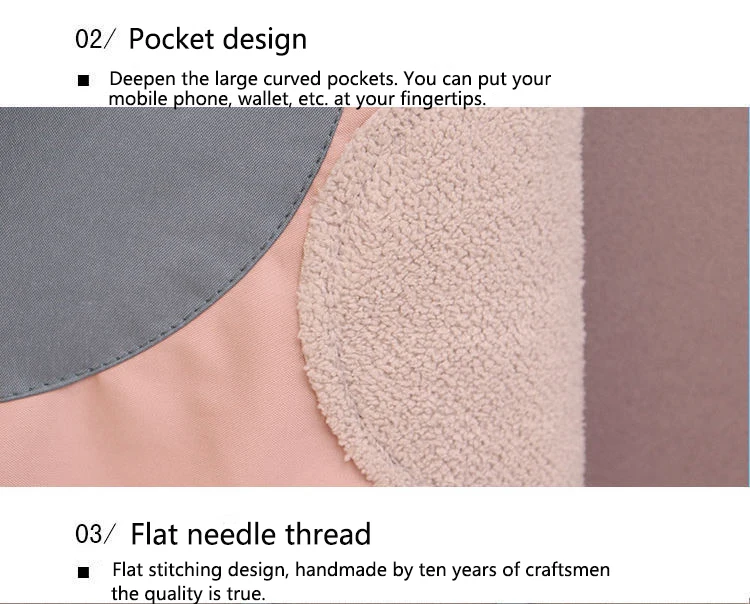 02/ Pocket design

■ Deepen the large curved pockets. You can put your mobile phone, wallet, etc. at your fingertips.

03/ Flat needle thread

■ Flat stitching design, handmade by ten years of craftsmen the quality is true.